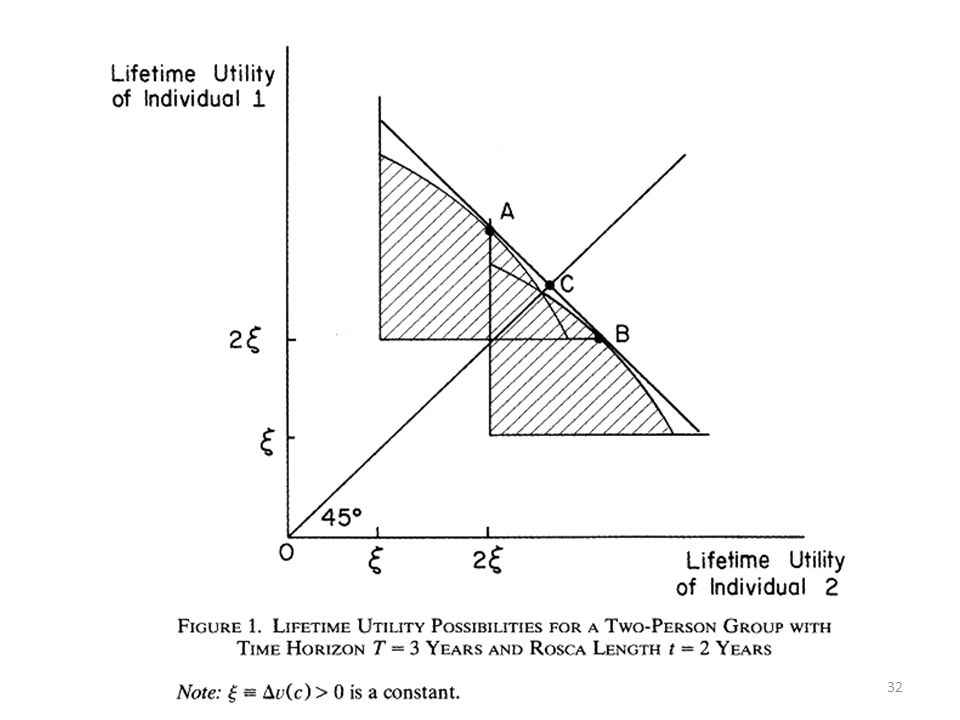 Lifetime Utility of Individual 1

A

C

B

$2\xi$

$\xi$

45°

O

$\xi$

$2\xi$

Lifetime Utility of Individual 2

FIGURE 1. LIFETIME UTILITY POSSIBILITIES FOR A TWO-PERSON GROUP WITH TIME HORIZON $T = 3$ YEARS AND ROSCA LENGTH $t = 2$ YEARS

Note: $\xi \equiv \Delta v(c) > 0$ is a constant.

32